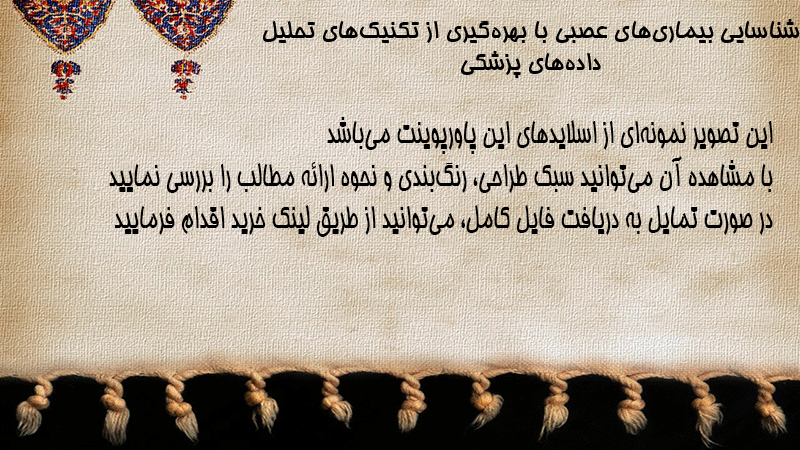 شناسایی بیماری‌های عصبی با بهره‌گیری از تکنیک‌های تحلیل داده‌های پزشکی

این تصویر نمونه‌ای از اسلایدهای این پاورپوینت می‌باشد
با مشاهده آن می‌توانید سبک طراحی، رنگ‌بندی و نحوه ارائه مطالب را بررسی نمایید
در صورت تمایل به دریافت فایل کامل، می‌توانید از طریق لینک خرید اقدام فرمایید